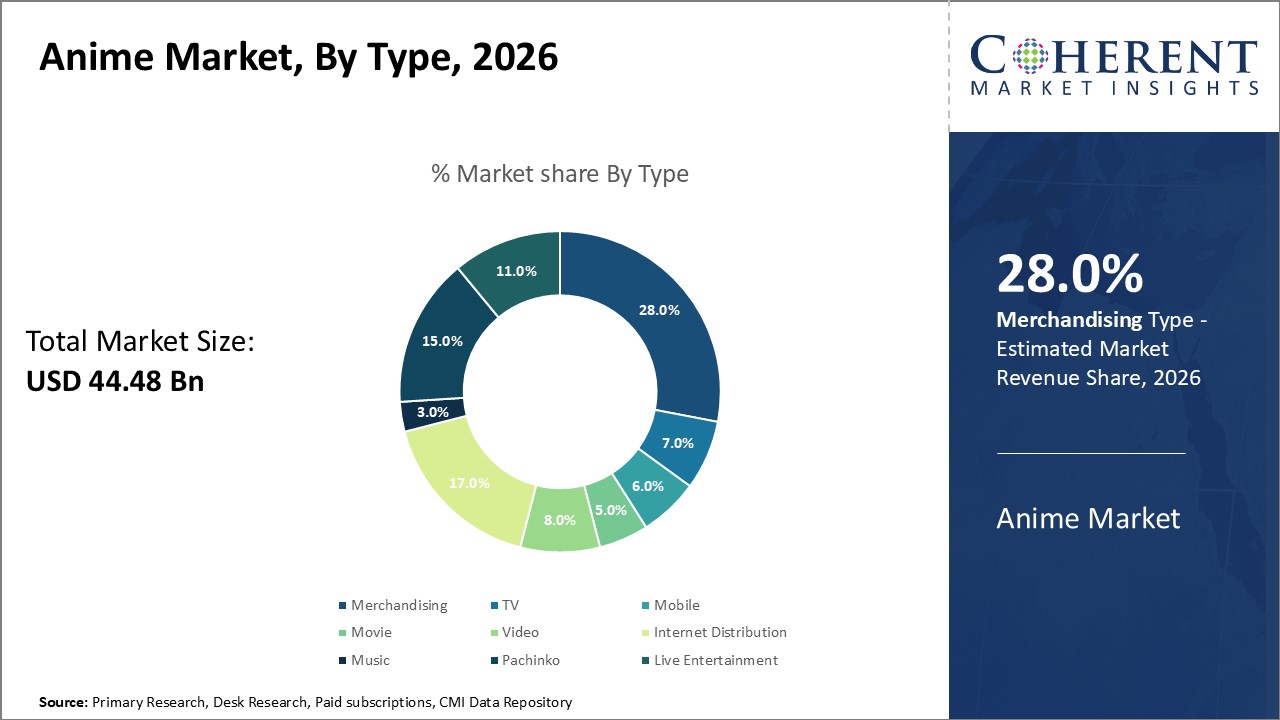 Anime Market, By Type, 2026

COHERENT
MARKET INSIGHTS

% Market share By Type

Total Market Size:
USD 44.48 Bn

28.0%
7.0%
6.0%
5.0%
8.0%
17.0%
3.0%
15.0%
11.0%

Merchandising
TV
Mobile
Movie
Video
Internet Distribution
Music
Pachinko
Live Entertainment

28.0%
Merchandising Type - Estimated Market Revenue Share, 2026

Anime Market

Source: Primary Research, Desk Research, Paid subscriptions, CMI Data Repository